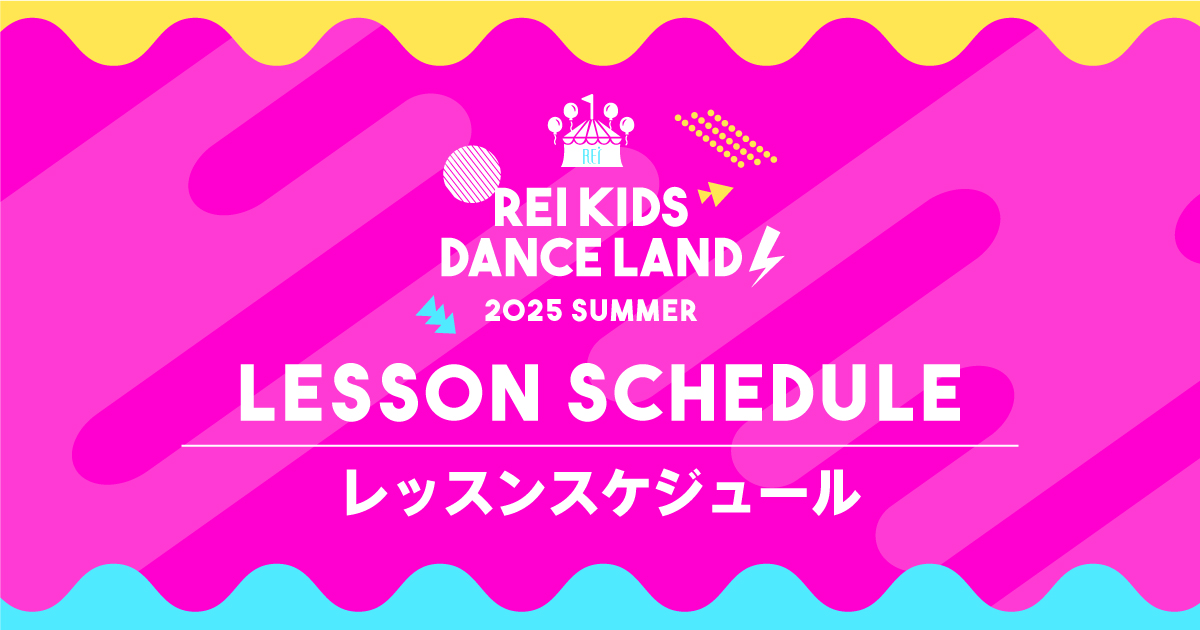 REI

REI KIDS DANCE LAND

2025 SUMMER

LESSON SCHEDULE

レッスンスケジュール